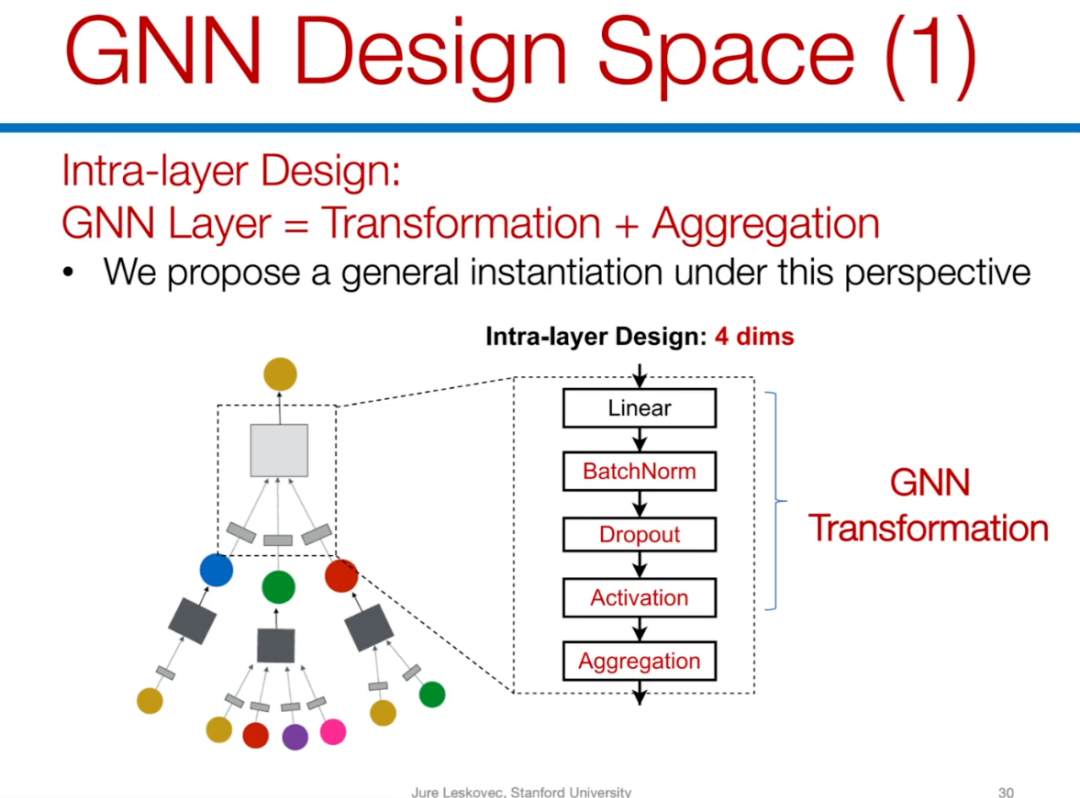 GNN Design Space (1)

Intra-layer Design:
GNN Layer = Transformation + Aggregation

• We propose a general instantiation under this perspective

Intra-layer Design: 4 dims

Linear

BatchNorm

Dropout

Activation

Aggregation

GNN Transformation

Jure Leskovec, Stanford University

30